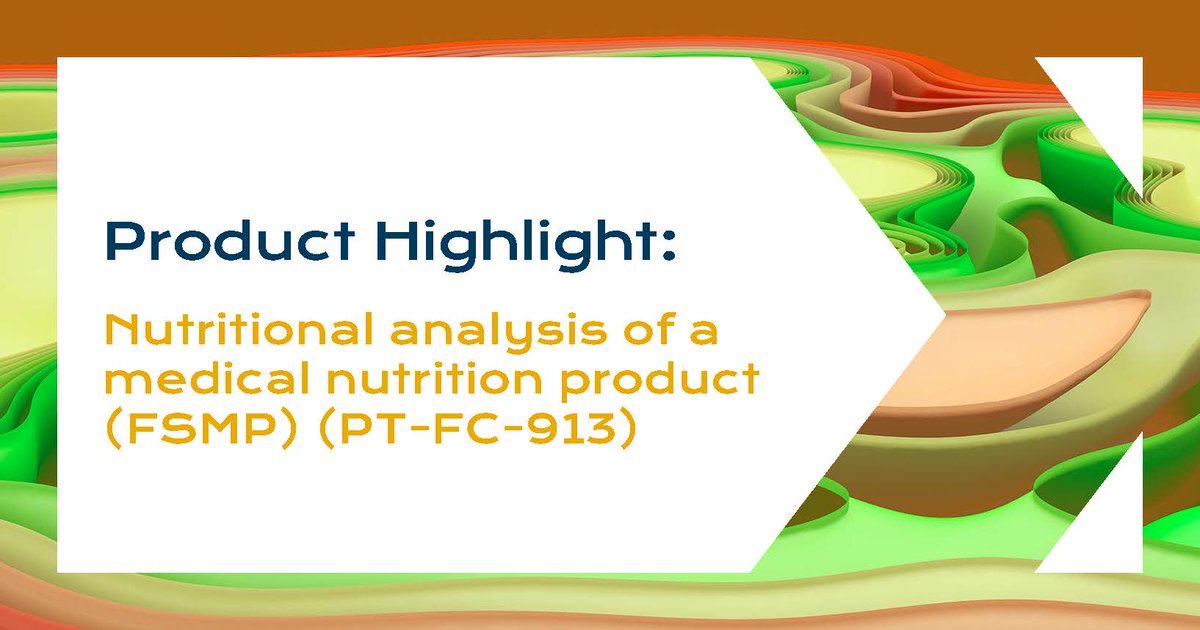 Product Highlight:

Nutritional analysis of a medical nutrition product (FSMP) (PT-FC-913)